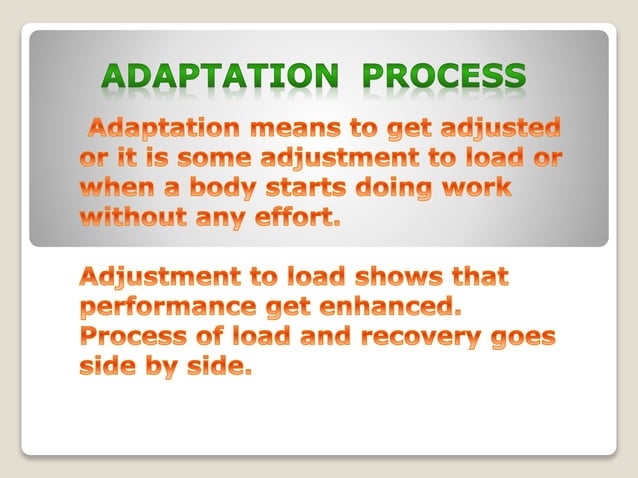 ADAPTATION PROCESS

Adaptation means to get adjusted or it is some adjustment to load or when a body starts doing work without any effort.

Adjustment to load shows that performance get enhanced. Process of load and recovery goes side by side.